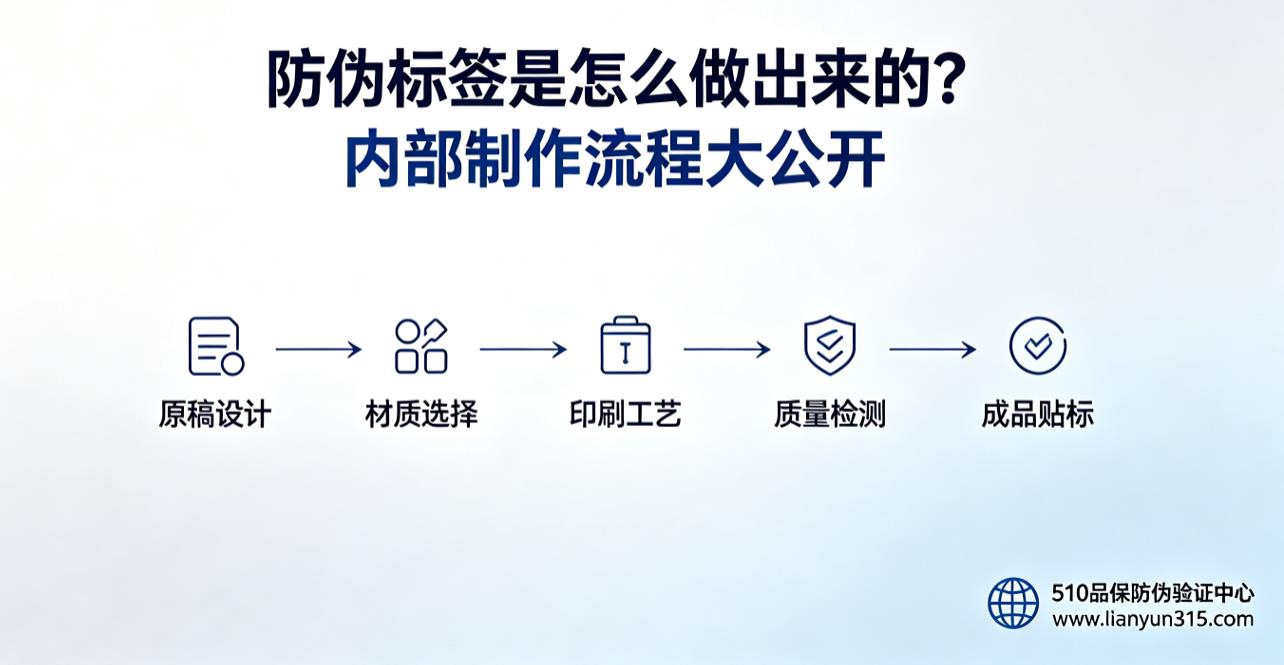 防伪标签是怎么做出来的？
内部制作流程大公开

原稿设计

材质选择

印刷工艺

质量检测

成品贴标

510品保防伪验证中心
www.lianyun315.com